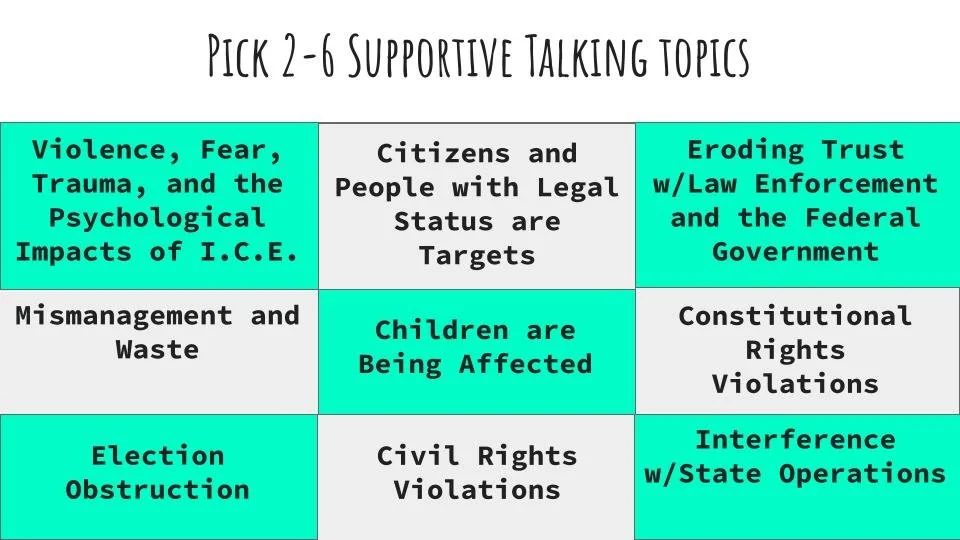 PICK 2-6 SUPPORTIVE TALKING TOPICS

| Violence, Fear, Trauma, and the Psychological Impacts of I.C.E. | Citizens and People with Legal Status are Targets | Eroding Trust w/Law Enforcement and the Federal Government |
|---|---|---|
| Mismanagement and Waste | Children are Being Affected | Constitutional Rights Violations |
| Election Obstruction | Civil Rights Violations | Interference w/State Operations |